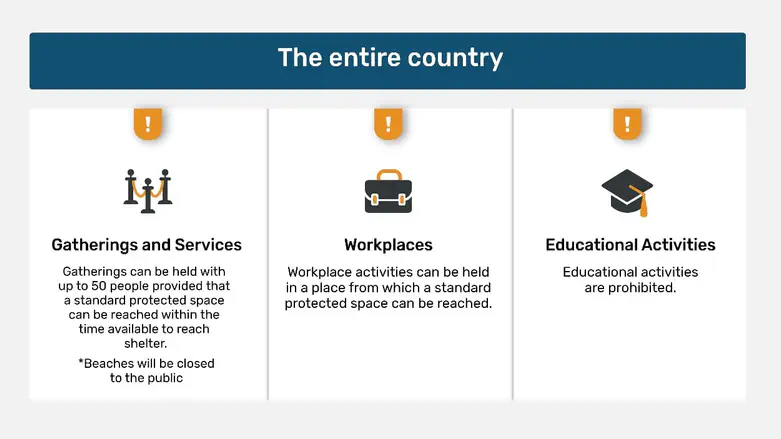 The entire country

!

Gatherings and Services

Gatherings can be held with up to 50 people provided that a standard protected space can be reached within the time available to reach shelter.

*Beaches will be closed to the public

!

Workplaces

Workplace activities can be held in a place from which a standard protected space can be reached.

!

Educational Activities

Educational activities are prohibited.